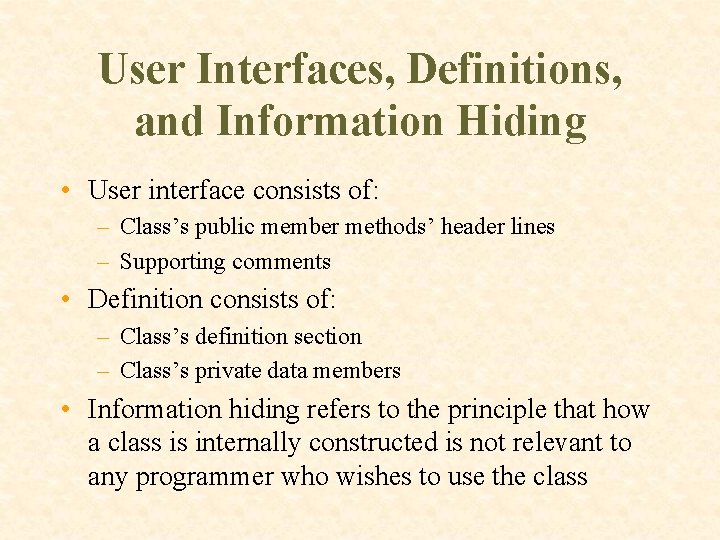 User Interfaces, Definitions, and Information Hiding

• User interface consists of:
  – Class’s public member methods’ header lines
  – Supporting comments
• Definition consists of:
  – Class’s definition section
  – Class’s private data members
• Information hiding refers to the principle that how a class is internally constructed is not relevant to any programmer who wishes to use the class